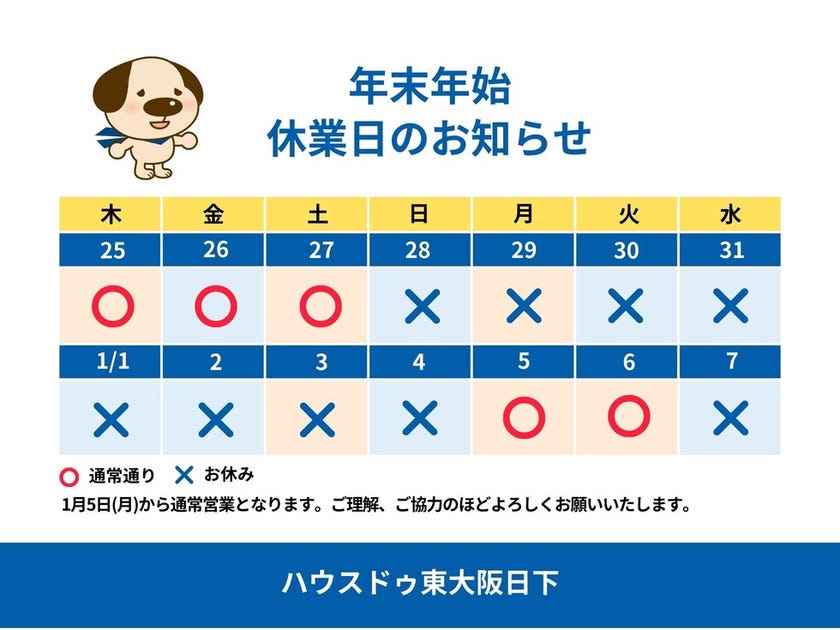 年末年始
休業日のお知らせ

| 木 | 金 | 土 | 日 | 月 | 火 | 水 |
|---|---|---|---|---|---|---|
| 25 | 26 | 27 | 28 | 29 | 30 | 31 |
| ○ | ○ | ○ | × | × | × | × |
| 1/1 | 2 | 3 | 4 | 5 | 6 | 7 |
| × | × | × | × | ○ | ○ | × |

○ 通常通り × お休み

1月5日(月)から通常営業となります。ご理解、ご協力のほどよろしくお願いいたします。

ハウスドゥ東大阪日下